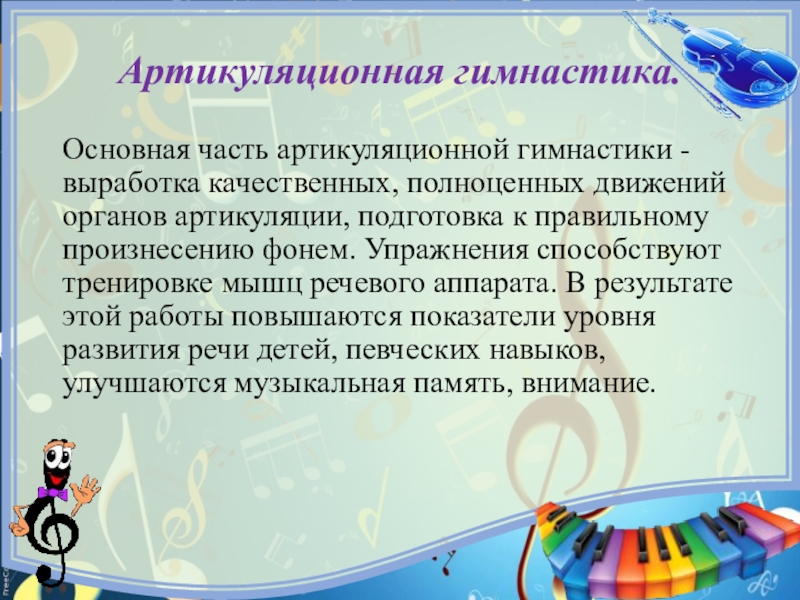 Артикуляционная гимнастика.

Основная часть артикуляционной гимнастики - выработка качественных, полноценных движений органов артикуляции, подготовка к правильному произнесению фонем. Упражнения способствуют тренировке мышц речевого аппарата. В результате этой работы повышаются показатели уровня развития речи детей, певческих навыков, улучшаются музыкальная память, внимание.